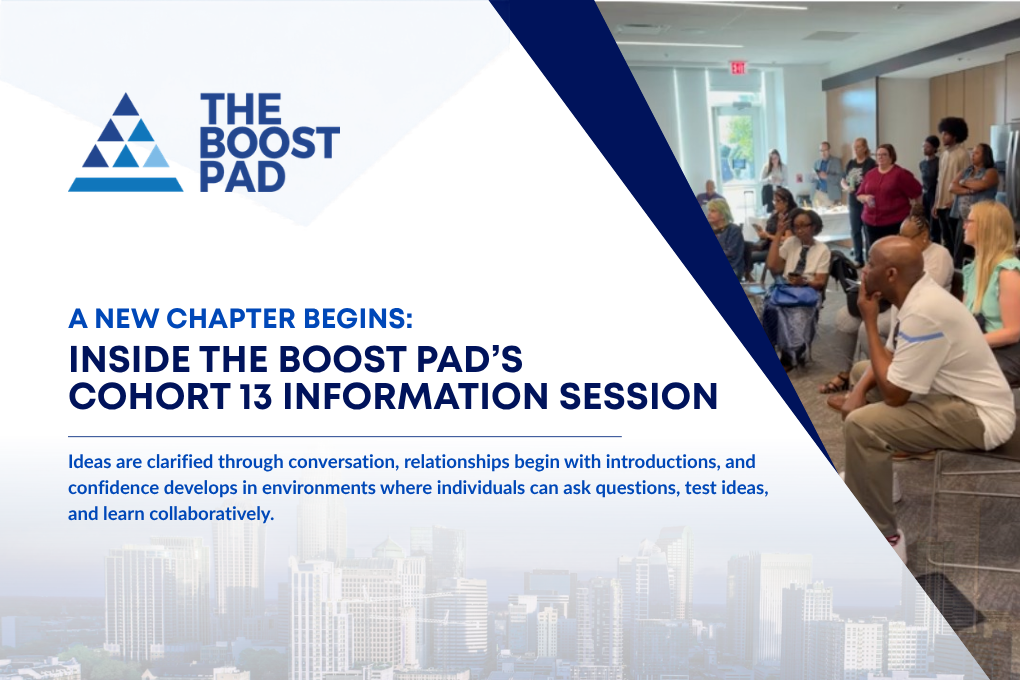 THE BOOST PAD

A NEW CHAPTER BEGINS:
INSIDE THE BOOST PAD'S COHORT 13 INFORMATION SESSION

Ideas are clarified through conversation, relationships begin with introductions, and confidence develops in environments where individuals can ask questions, test ideas, and learn collaboratively.

EXIT